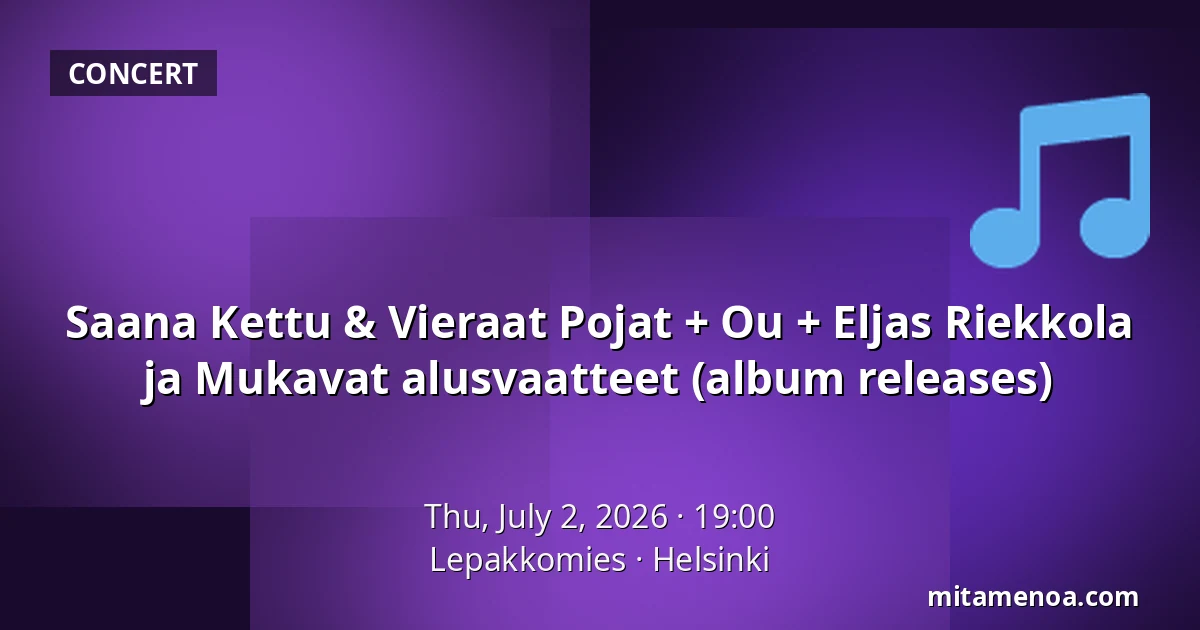 CONCERT

Saana Kettu & Vieraat Pojat + Ou + Eljas Riekkola ja Mukavat alusvaatteet (album releases)

Thu, July 2, 2026 · 19:00
Lepakkomies · Helsinki

mitamenoa.com